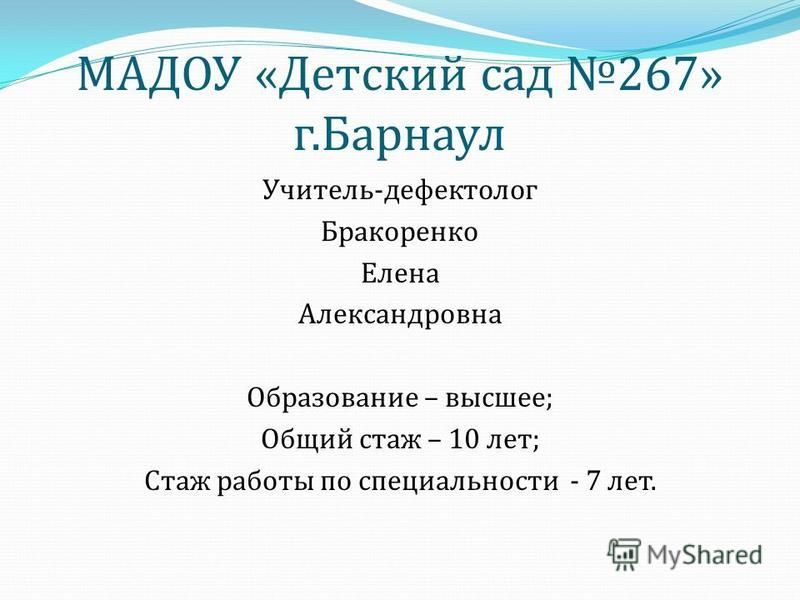 МАДОУ «Детский сад №267» г.Барнаул

Учитель-дефектолог

Бракоренко

Елена

Александровна

Образование – высшее;

Общий стаж – 10 лет;

Стаж работы по специальности - 7 лет.

MyShared